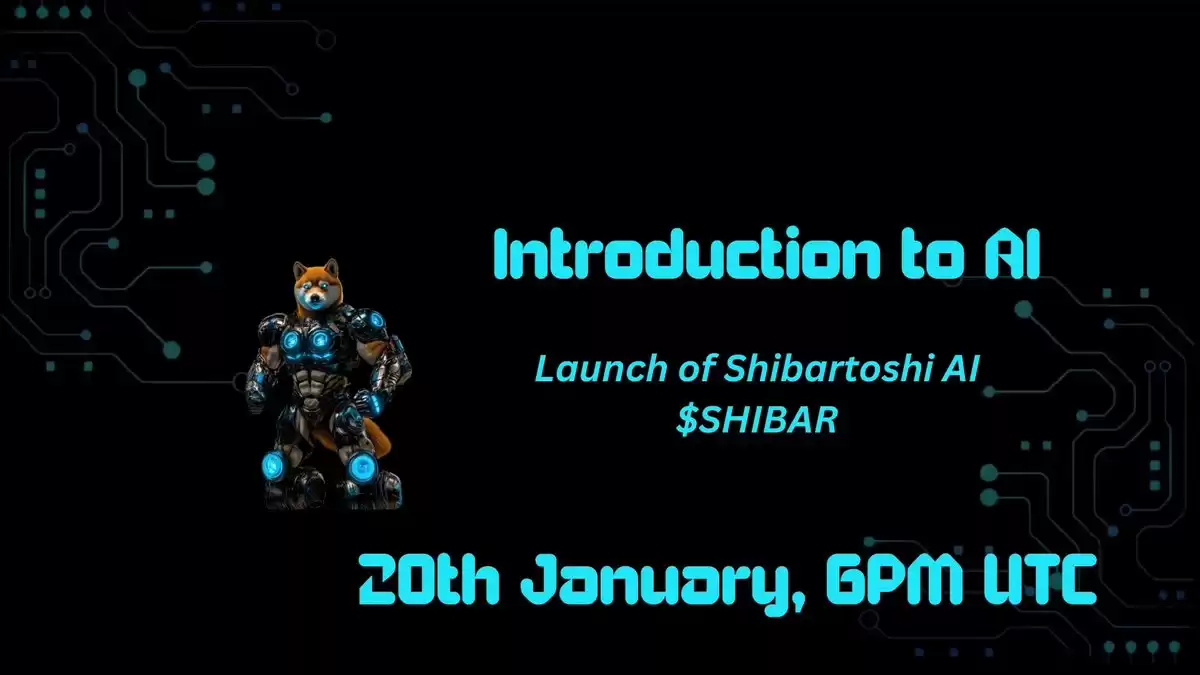 Introduction to AI

Launch of Shibartoshi AI
\$SHIBAR

20th January, 6PM UTC